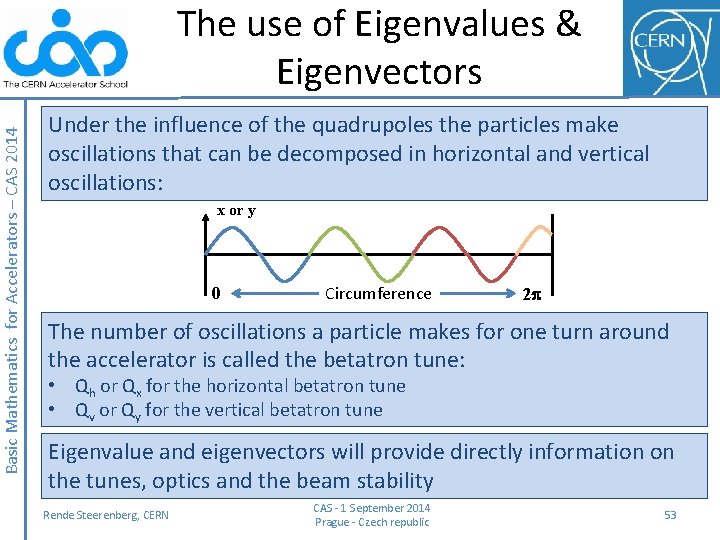 The CERN Accelerator School

The use of Eigenvalues & Eigenvectors

CERN

Basic Mathematics for Accelerators – CAS 2014

Under the influence of the quadrupoles the particles make oscillations that can be decomposed in horizontal and vertical oscillations:

x or y

0

Circumference

$2\pi$

The number of oscillations a particle makes for one turn around the accelerator is called the betatron tune:

• $Q_h$ or $Q_x$ for the horizontal betatron tune
• $Q_v$ or $Q_y$ for the vertical betatron tune

Eigenvalue and eigenvectors will provide directly information on the tunes, optics and the beam stability

Rende Steerenberg, CERN

CAS - 1 September 2014
Prague - Czech republic

53